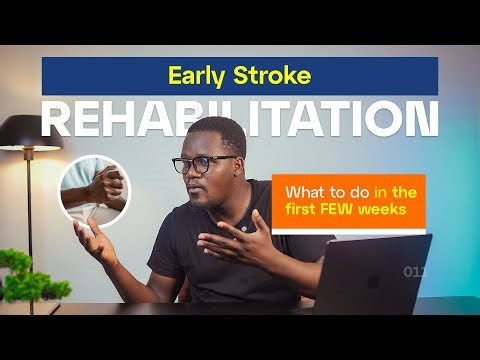 Early Stroke

REHABILITATION

What to do in the first FEW weeks

011